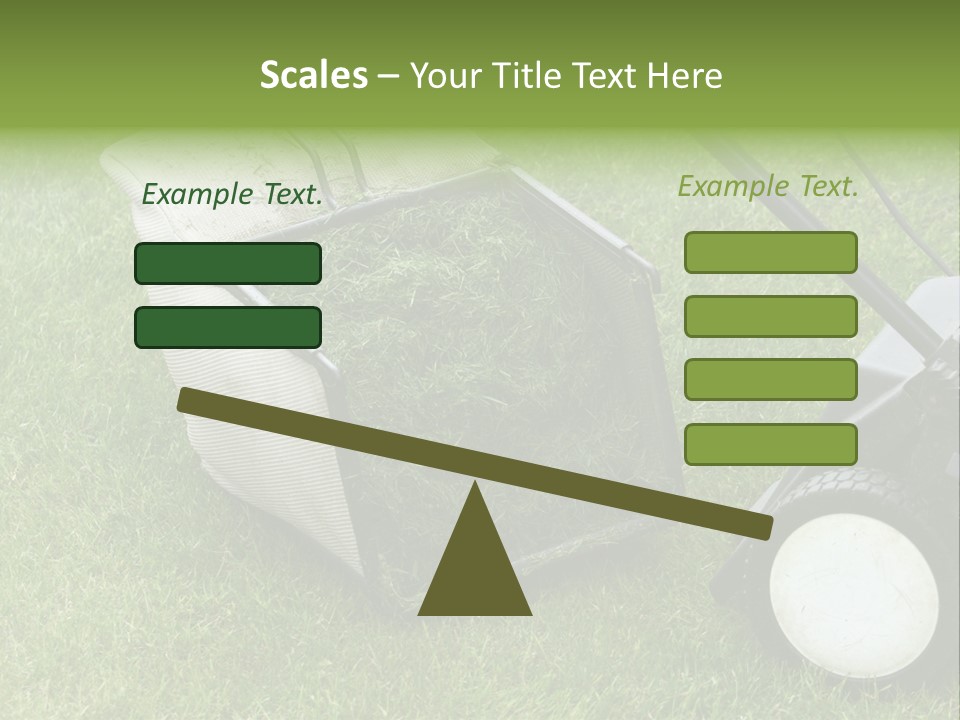 Scales – Your Title Text Here

Example Text.

Example Text.